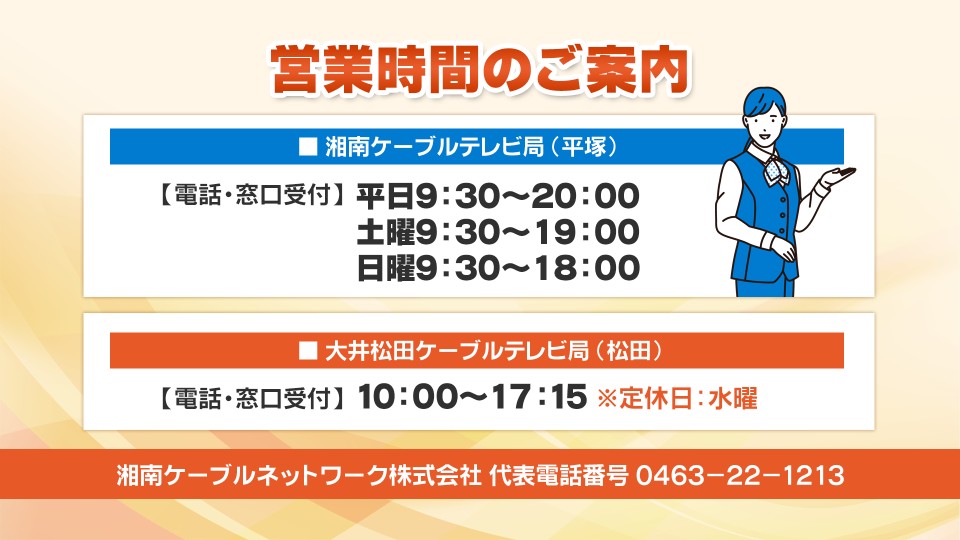 営業時間のご案内

■ 湘南ケーブルテレビ局（平塚）

【電話・窓口受付】平日9：30〜20：00
土曜9：30〜19：00
日曜9：30〜18：00

■ 大井松田ケーブルテレビ局（松田）

【電話・窓口受付】10：00〜17：15 ※定休日：水曜

湘南ケーブルネットワーク株式会社 代表電話番号 0463−22−1213